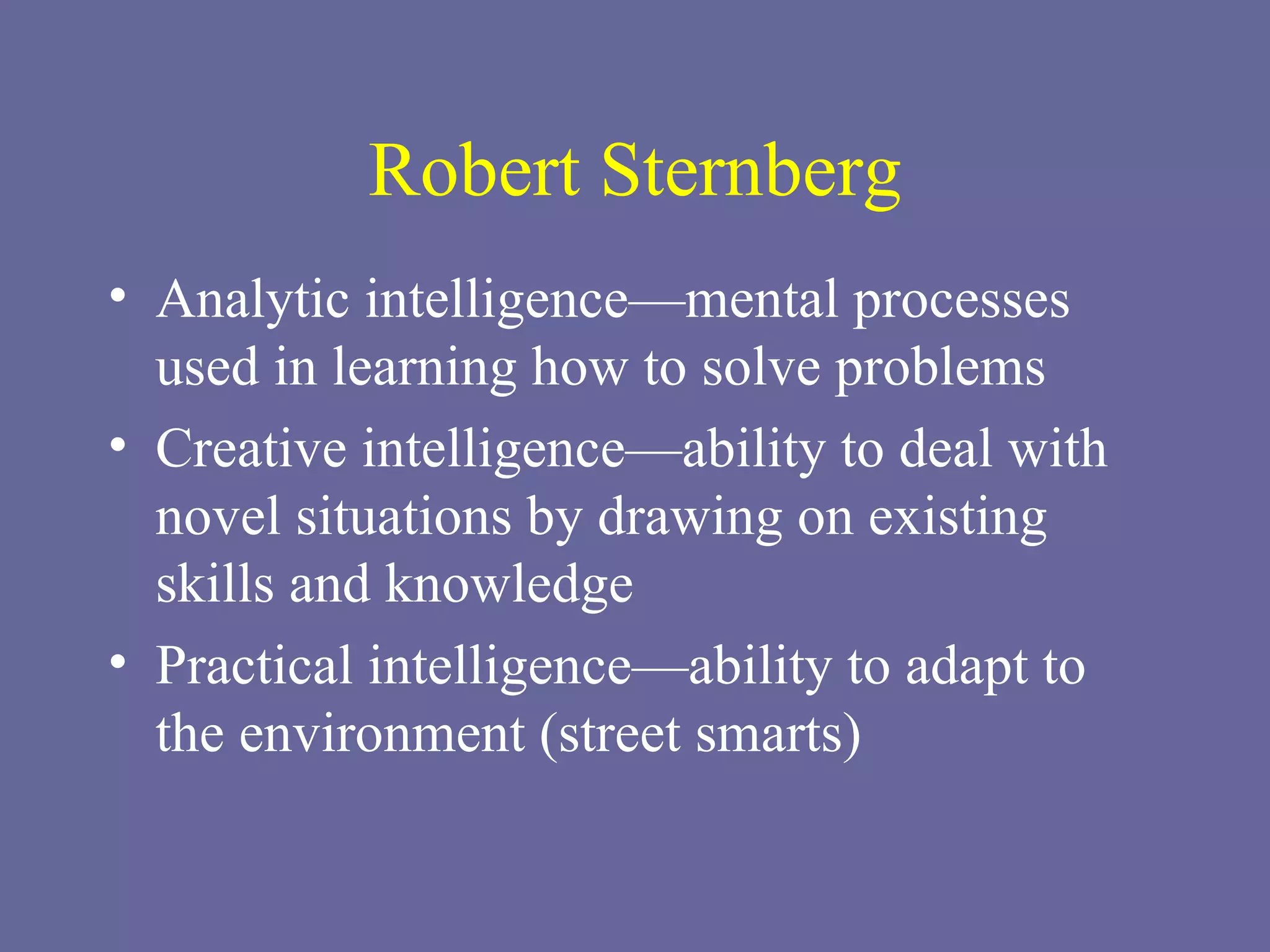 Robert Sternberg

• Analytic intelligence—mental processes used in learning how to solve problems
• Creative intelligence—ability to deal with novel situations by drawing on existing skills and knowledge
• Practical intelligence—ability to adapt to the environment (street smarts)